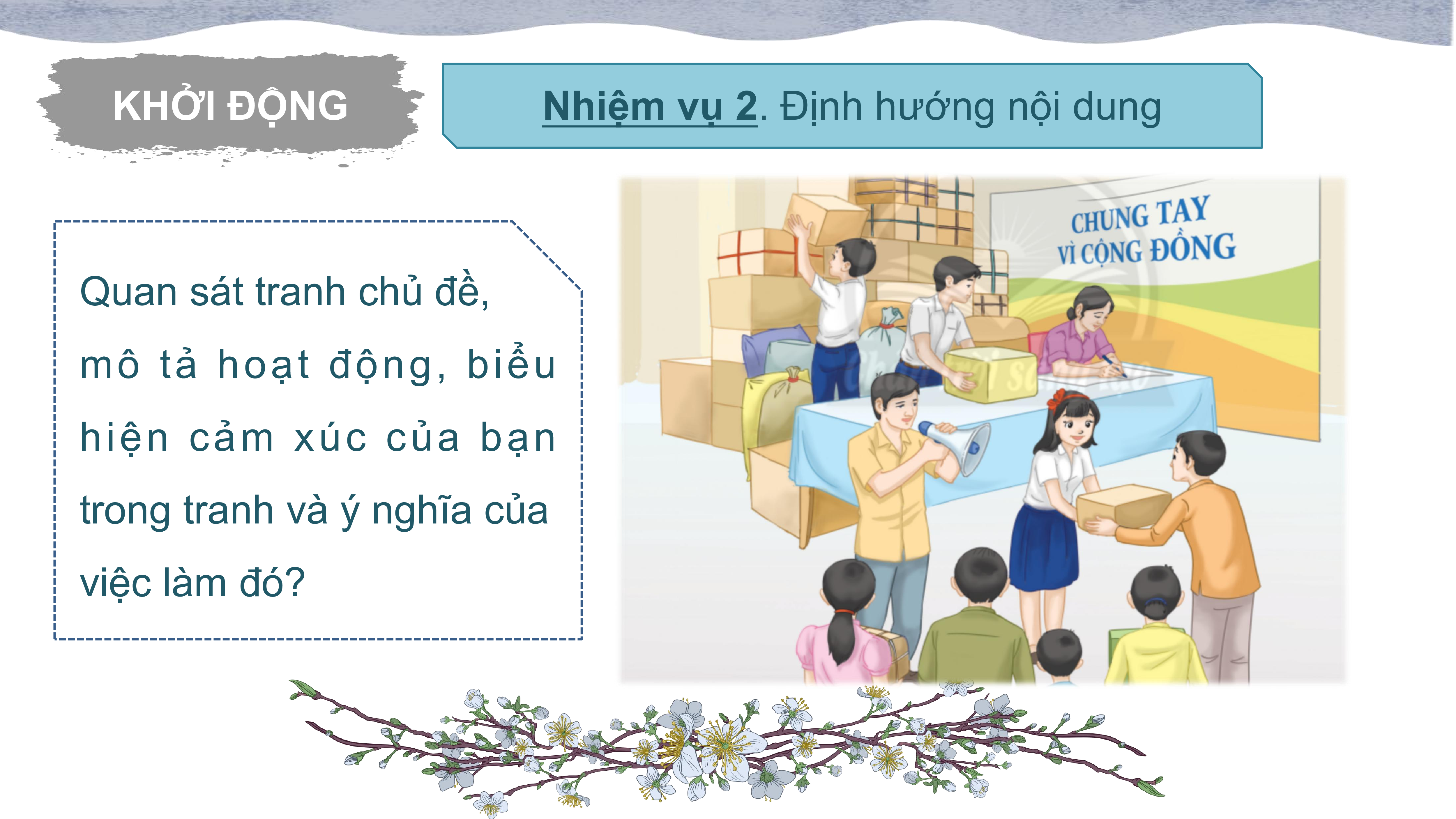 KHỞI ĐỘNG

Nhiệm vụ 2. Định hướng nội dung

Quan sát tranh chủ đề, mô tả hoạt động, biểu hiện cảm xúc của bạn trong tranh và ý nghĩa của việc làm đó?

CHUNG TAY VÌ CỘNG ĐỒNG